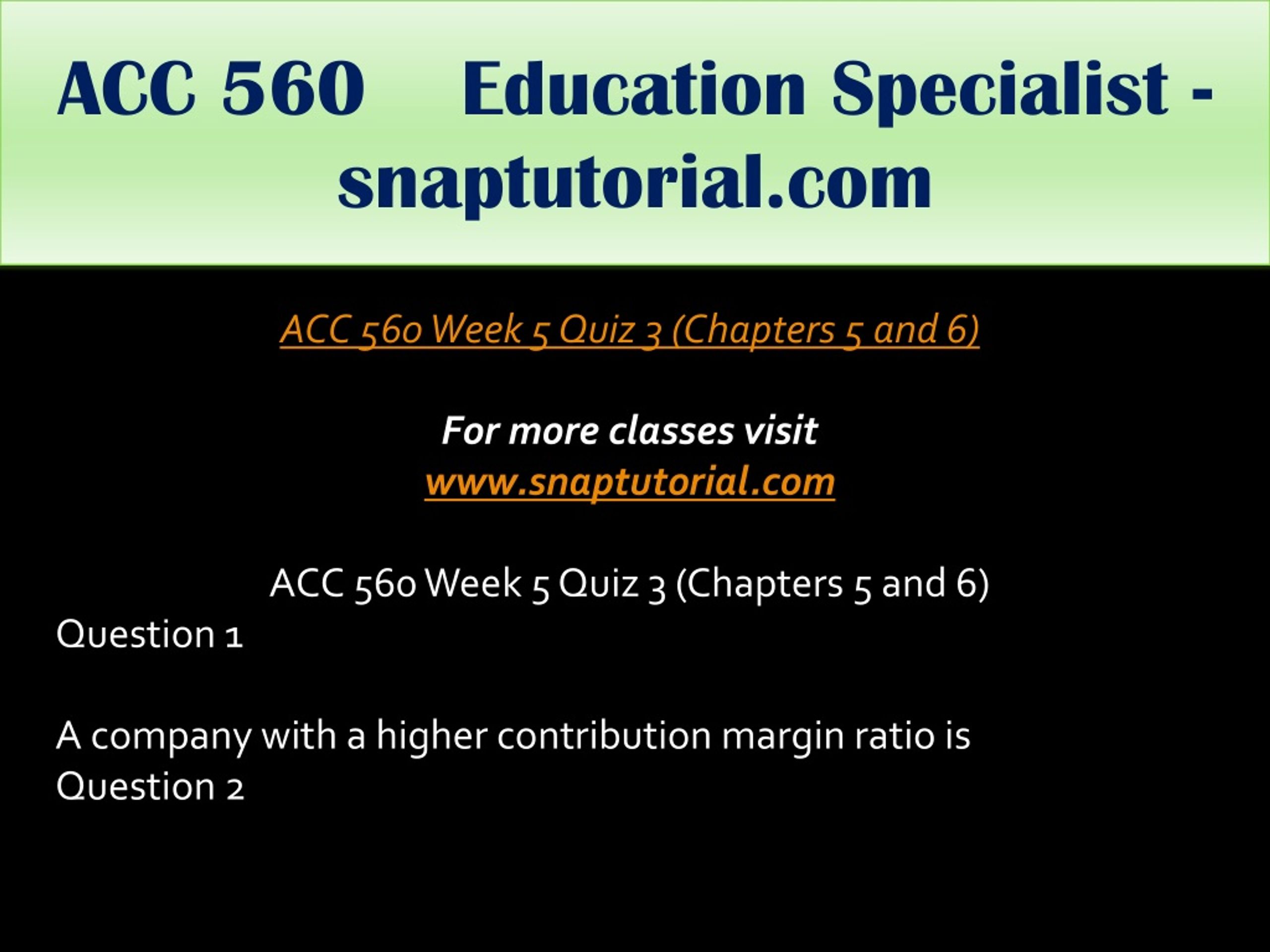 ACC 560 Education Specialist - snaptutorial.com

ACC 560 Week 5 Quiz 3 (Chapters 5 and 6)

For more classes visit
www.snaptutorial.com

ACC 560 Week 5 Quiz 3 (Chapters 5 and 6)
Question 1

A company with a higher contribution margin ratio is
Question 2